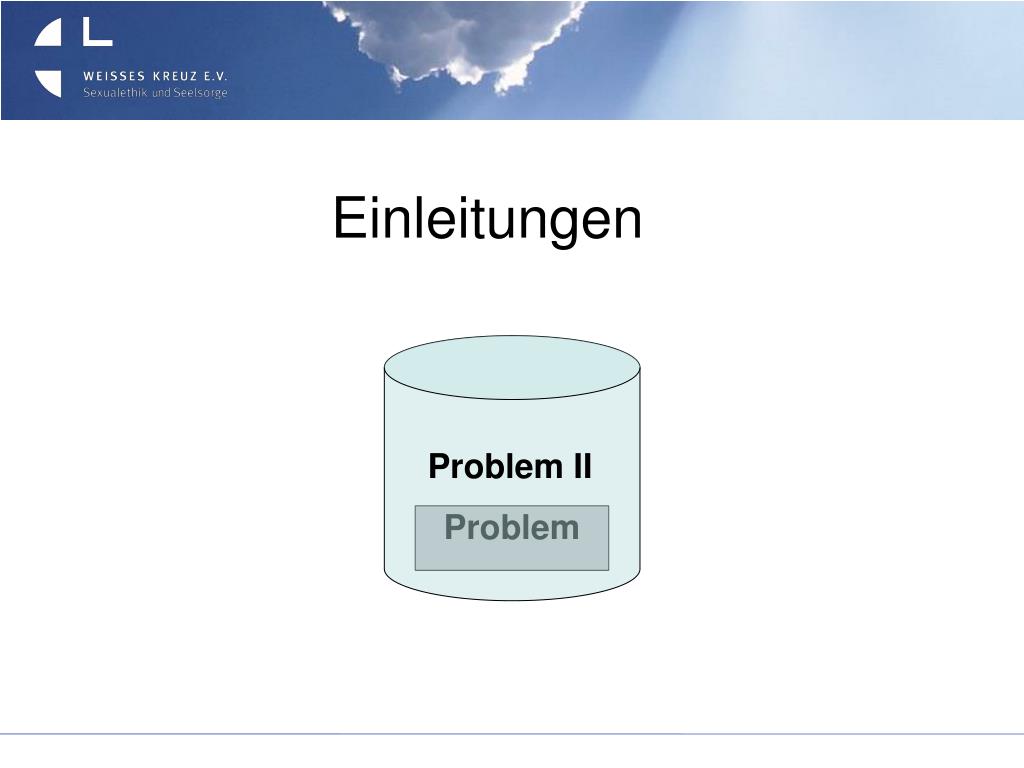 WEISSES KREUZ E.V.
Sexualethik und Seelsorge

Einleitungen

Problem II

Problem